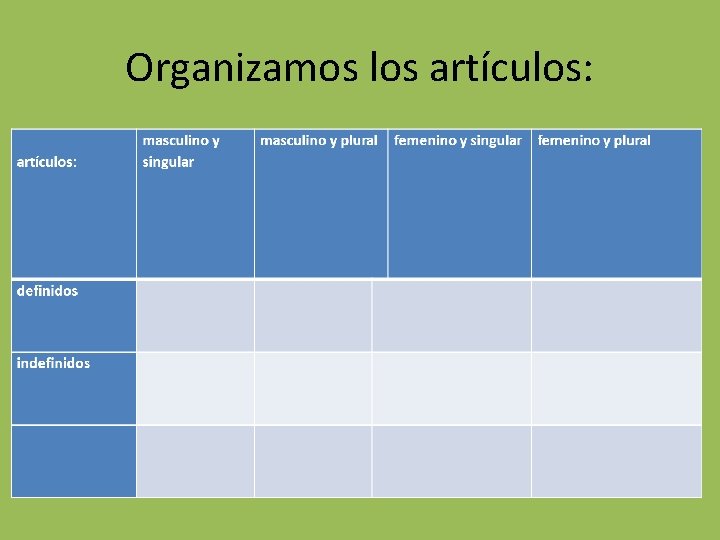 Organizamos los artículos:

| artículos: | masculino y singular | masculino y plural | femenino y singular | femenino y plural |
|---|---|---|---|---|
| definidos | | | | |
| indefinidos | | | | |
| | | | | |